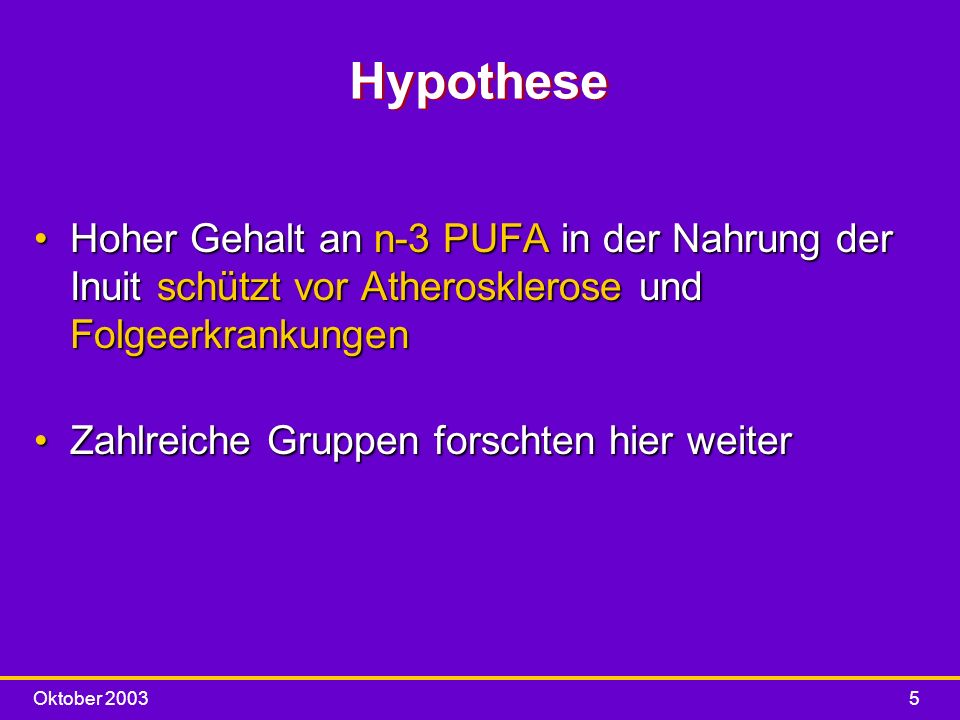 Hypothese

• Hoher Gehalt an n-3 PUFA in der Nahrung der Inuit schützt vor Atherosklerose und Folgeerkrankungen

• Zahlreiche Gruppen forschten hier weiter

Oktober 2003

5